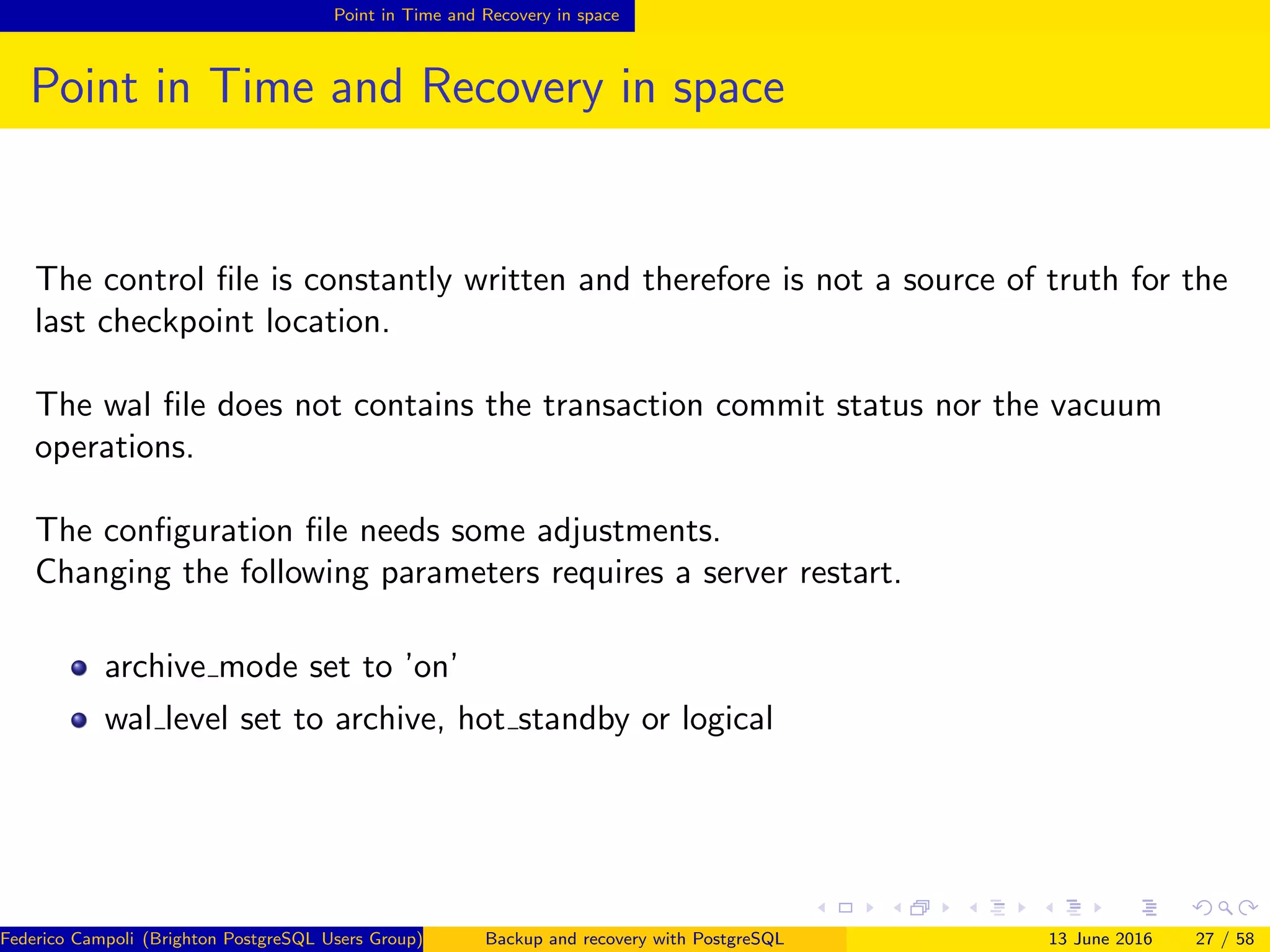 Point in Time and Recovery in space

Point in Time and Recovery in space

The control file is constantly written and therefore is not a source of truth for the last checkpoint location.

The wal file does not contains the transaction commit status nor the vacuum operations.

The configuration file needs some adjustments.
Changing the following parameters requires a server restart.

- archive_mode set to 'on'
- wal_level set to archive, hot_standby or logical

Federico Campoli (Brighton PostgreSQL Users Group) Backup and recovery with PostgreSQL 13 June 2016 27 / 58